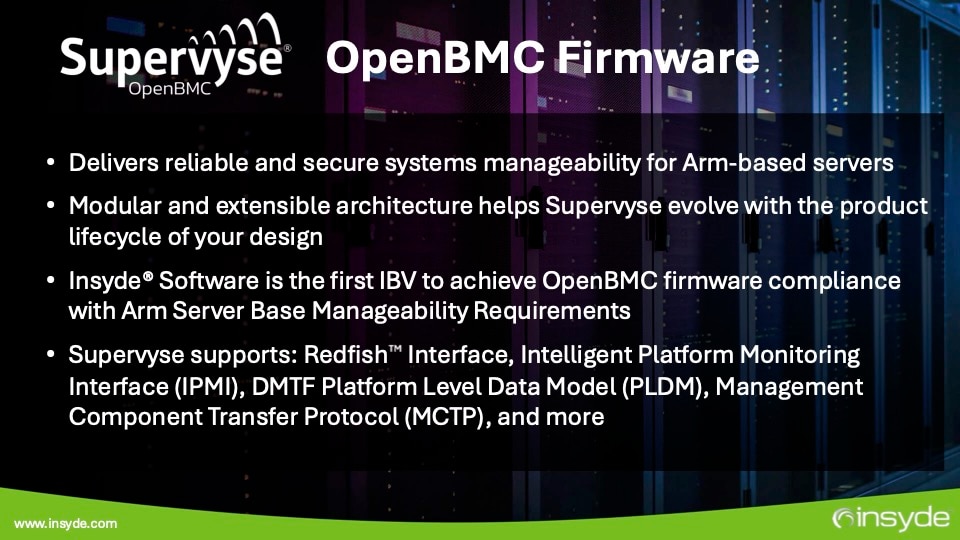 Supervyse®
OpenBMC

OpenBMC Firmware

• Delivers reliable and secure systems manageability for Arm-based servers

• Modular and extensible architecture helps Supervyse evolve with the product lifecycle of your design

• Insyde® Software is the first IBV to achieve OpenBMC firmware compliance with Arm Server Base Manageability Requirements

• Supervyse supports: Redfish™ Interface, Intelligent Platform Monitoring Interface (IPMI), DMTF Platform Level Data Model (PLDM), Management Component Transfer Protocol (MCTP), and more

www.insyde.com

insyde